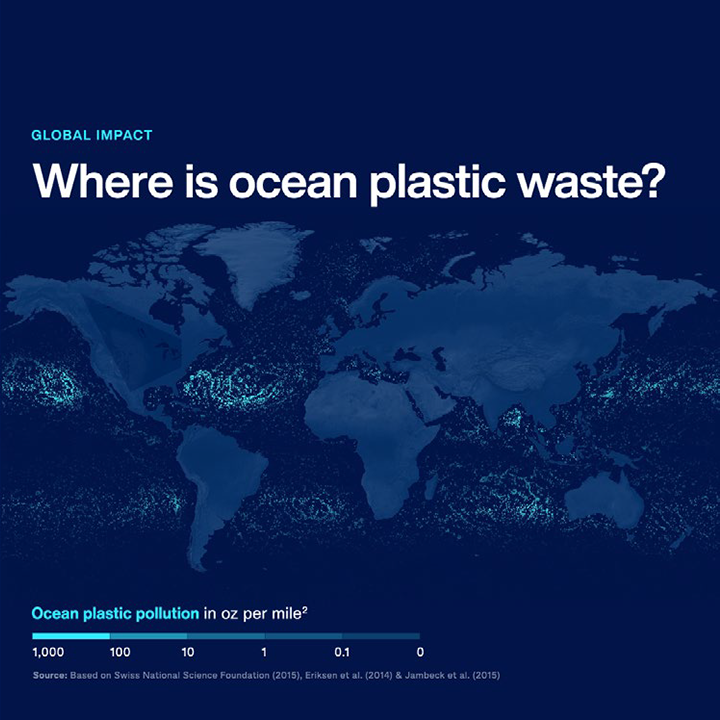 GLOBAL IMPACT

Where is ocean plastic waste?

Ocean plastic pollution in oz per mile$^2$

1,000 100 10 1 0.1 0

Source: Based on Swiss National Science Foundation (2015), Eriksen et al. (2014) & Jambeck et al. (2015)